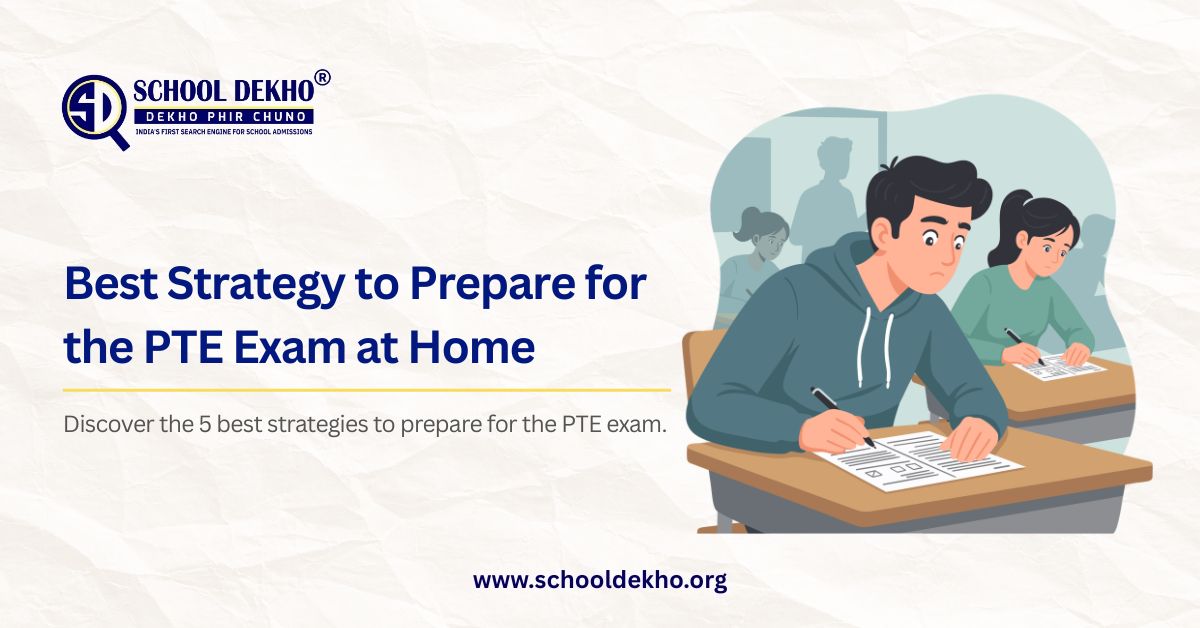 SD SCHOOL DEKHO®
DEKHO PHIR CHUNO
INDIA'S FIRST SEARCH ENGINE FOR SCHOOL ADMISSIONS

Best Strategy to Prepare for the PTE Exam at Home

Discover the 5 best strategies to prepare for the PTE exam.

www.schooldekho.org